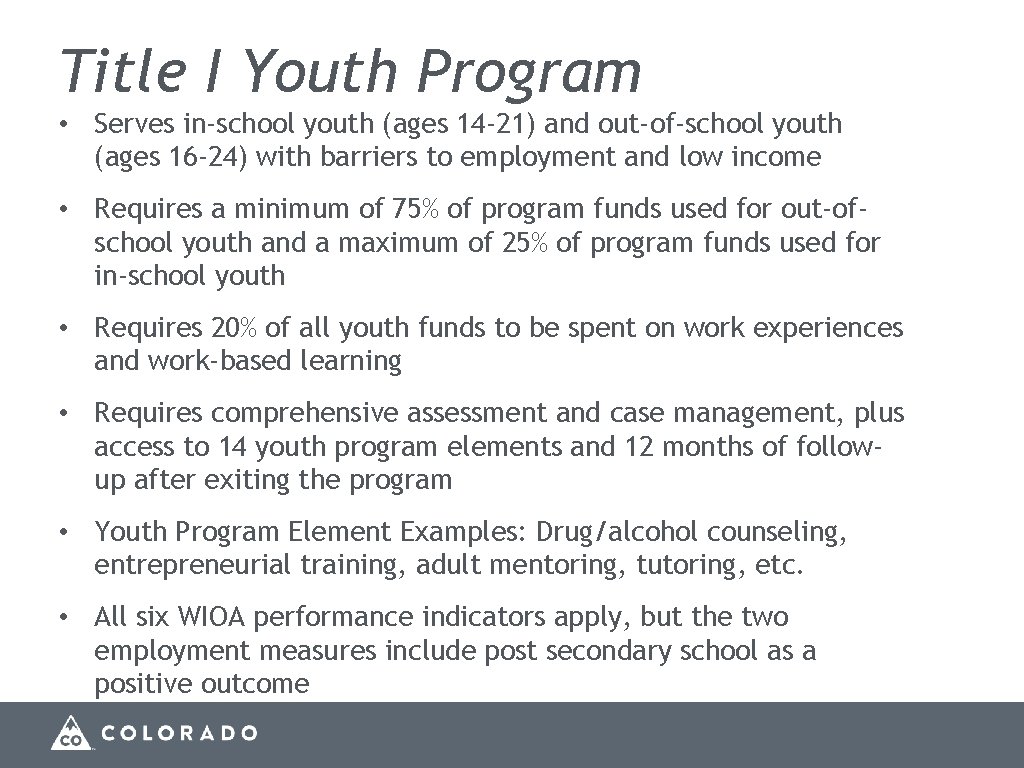 Title I Youth Program

• Serves in-school youth (ages 14-21) and out-of-school youth (ages 16-24) with barriers to employment and low income

• Requires a minimum of 75% of program funds used for out-of-school youth and a maximum of 25% of program funds used for in-school youth

• Requires 20% of all youth funds to be spent on work experiences and work-based learning

• Requires comprehensive assessment and case management, plus access to 14 youth program elements and 12 months of follow-up after exiting the program

• Youth Program Element Examples: Drug/alcohol counseling, entrepreneurial training, adult mentoring, tutoring, etc.

• All six WIOA performance indicators apply, but the two employment measures include post secondary school as a positive outcome

CO COLORADO